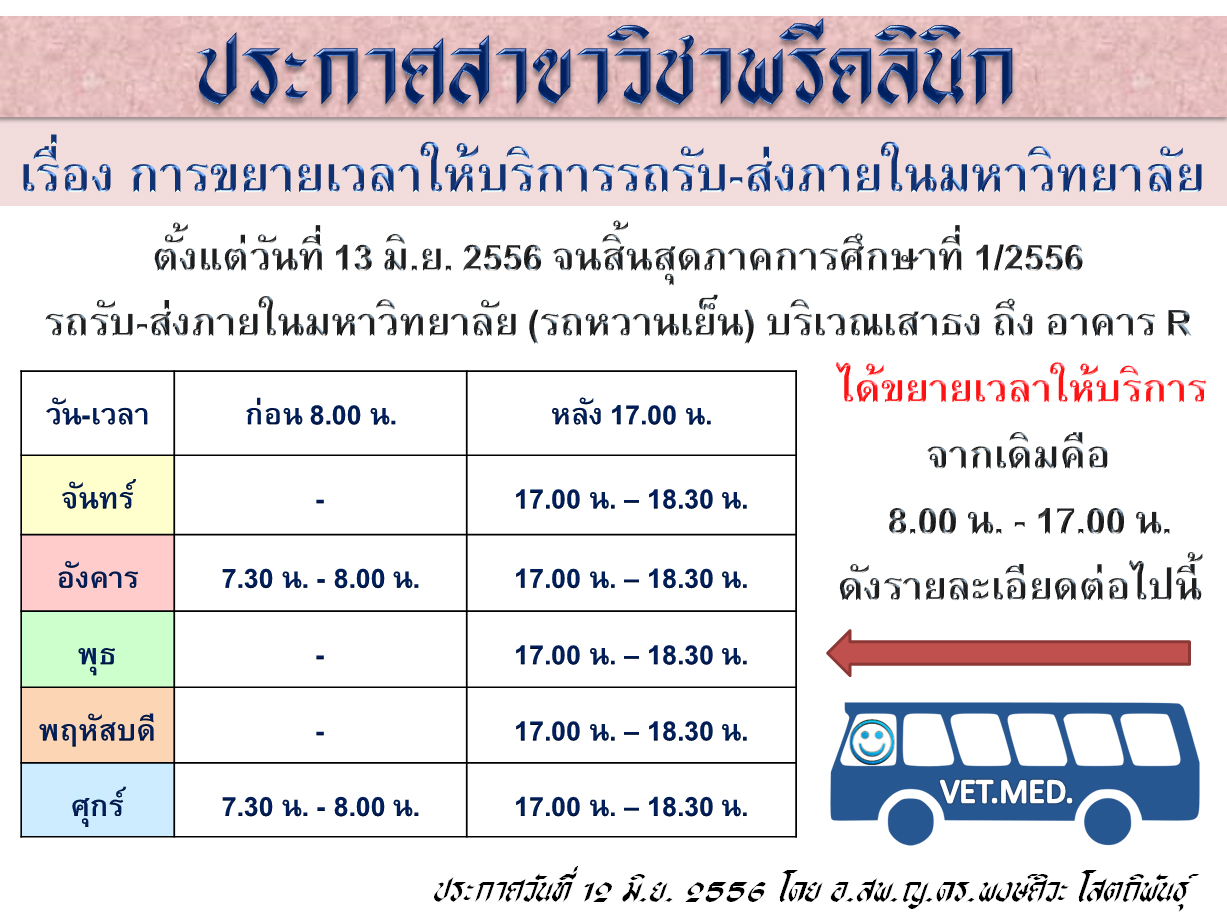 ประกาศสาขาวิชาพรีคลินิก

เรื่อง การขยายเวลาให้บริการรถรับ-ส่งภายในมหาวิทยาลัย

ตั้งแต่วันที่ 13 มิ.ย. 2556 จนสิ้นสุดภาคการศึกษาที่ 1/2556

รถรับ-ส่งภายในมหาวิทยาลัย (รถหวานเย็น) บริเวณเสาธง ถึง อาคาร R

| วัน-เวลา | ก่อน 8.00 น. | หลัง 17.00 น. |
|---|---|---|
| จันทร์ | - | 17.00 น. – 18.30 น. |
| อังคาร | 7.30 น. - 8.00 น. | 17.00 น. – 18.30 น. |
| พุธ | - | 17.00 น. – 18.30 น. |
| พฤหัสบดี | - | 17.00 น. – 18.30 น. |
| ศุกร์ | 7.30 น. - 8.00 น. | 17.00 น. – 18.30 น. |

ได้ขยายเวลาให้บริการ

จากเดิมคือ

8.00 น. - 17.00 น.

ดังรายละเอียดต่อไปนี้

VET.MED.

ประกาศวันที่ 12 มิ.ย. 2556 โดย อ.สพ.ญ.ดร.พงษ์ศิวะ โสตถิพันธุ์